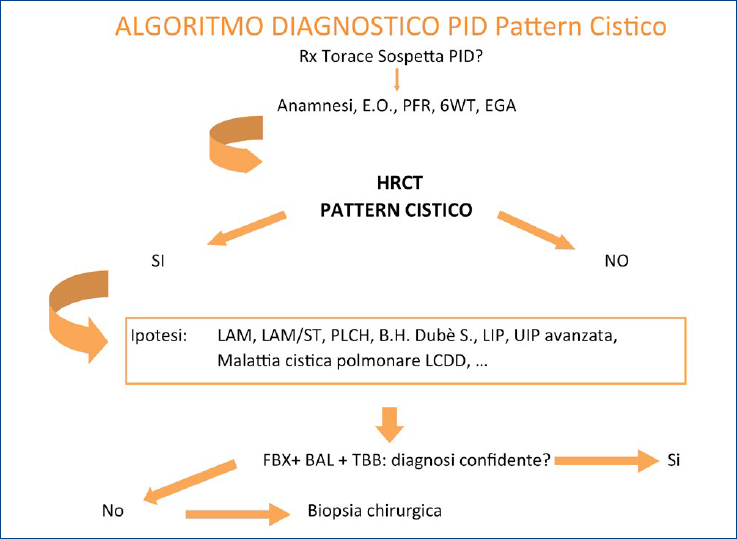 ALGORITMO DIAGNOSTICO PID Pattern Cistico

Rx Torace Sospetta PID?

Anamnesi, E.O., PFR, 6WT, EGA

HRCT
PATTERN CISTICO

SI

NO

Ipotesi: LAM, LAM/ST, PLCH, B.H. Dubè S., LIP, UIP avanzata, Malattia cistica polmonare LCDD, ...

FBX+ BAL + TBB: diagnosi confidente?

Si

No

Biopsia chirurgica